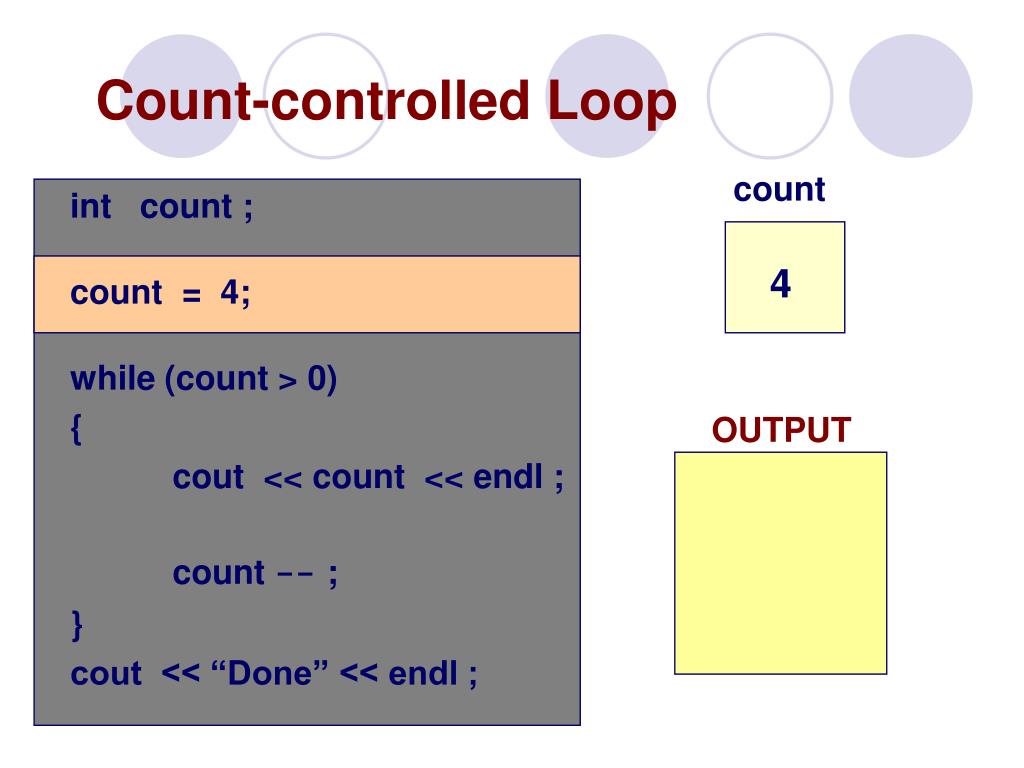 Count-controlled Loop

int count ;

count = 4;

while (count > 0)
{
cout << count << endl ;

count -- ;
}
cout << “Done” << endl ;

count

4

OUTPUT